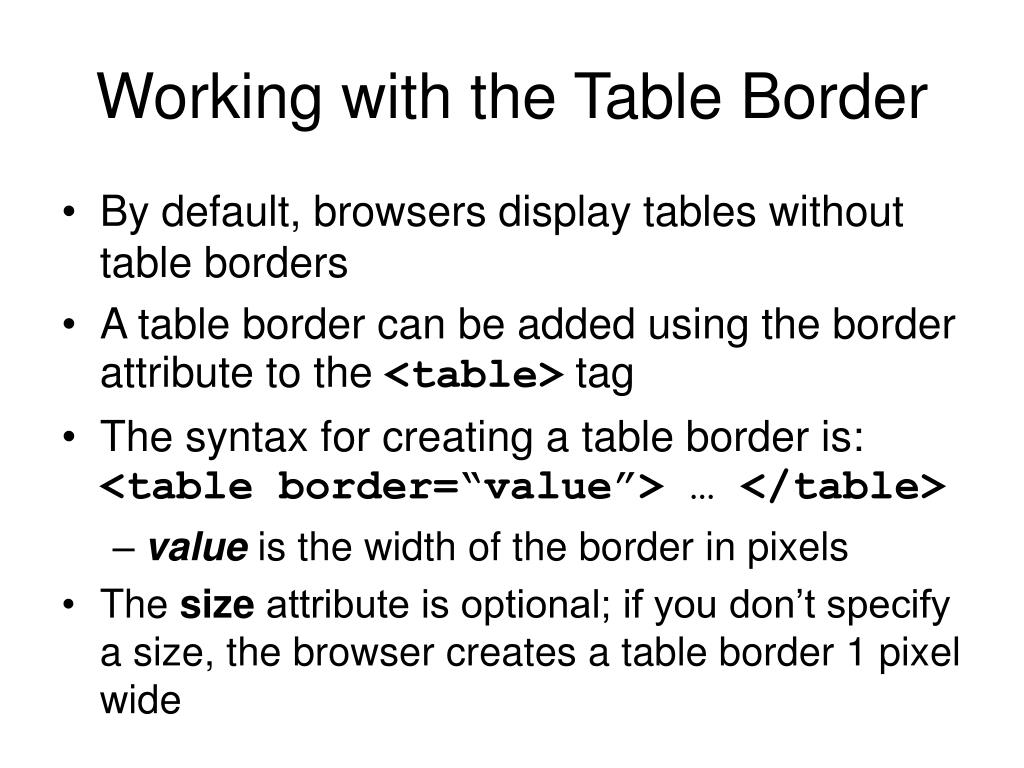 Working with the Table Border

• By default, browsers display tables without table borders
• A table border can be added using the border attribute to the <table> tag
• The syntax for creating a table border is: <table border=“value”> … </table>
  – value is the width of the border in pixels
• The size attribute is optional; if you don’t specify a size, the browser creates a table border 1 pixel wide